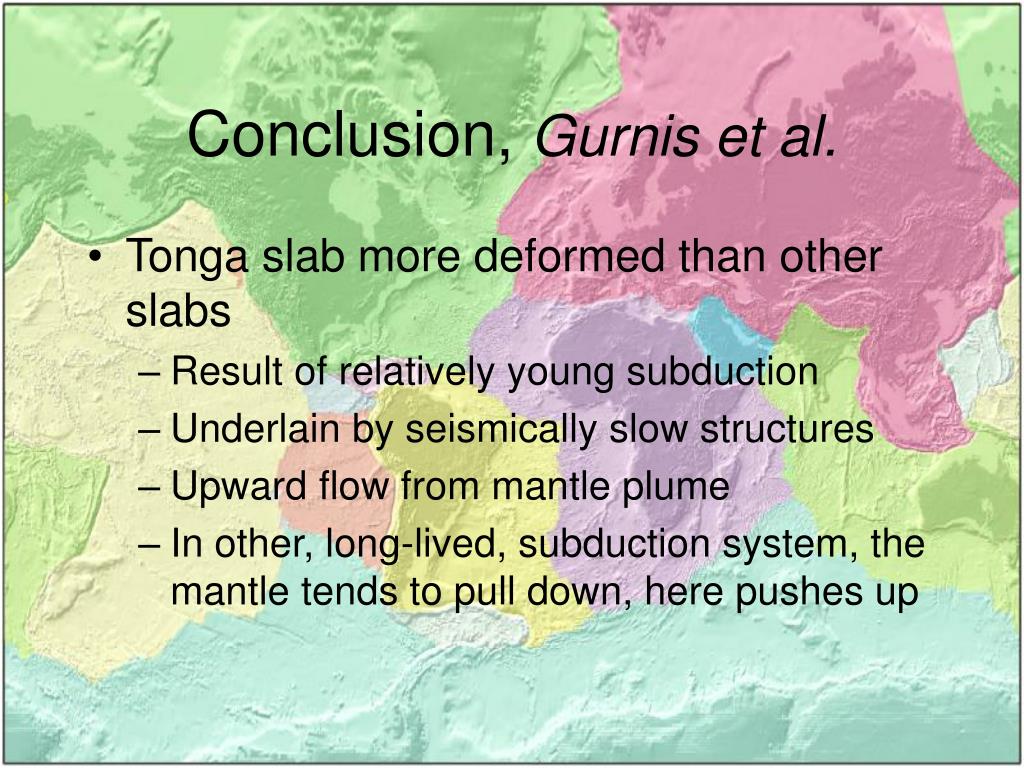 Conclusion, Gurnis et al.

• Tonga slab more deformed than other slabs
– Result of relatively young subduction
– Underlain by seismically slow structures
– Upward flow from mantle plume
– In other, long-lived, subduction system, the mantle tends to pull down, here pushes up